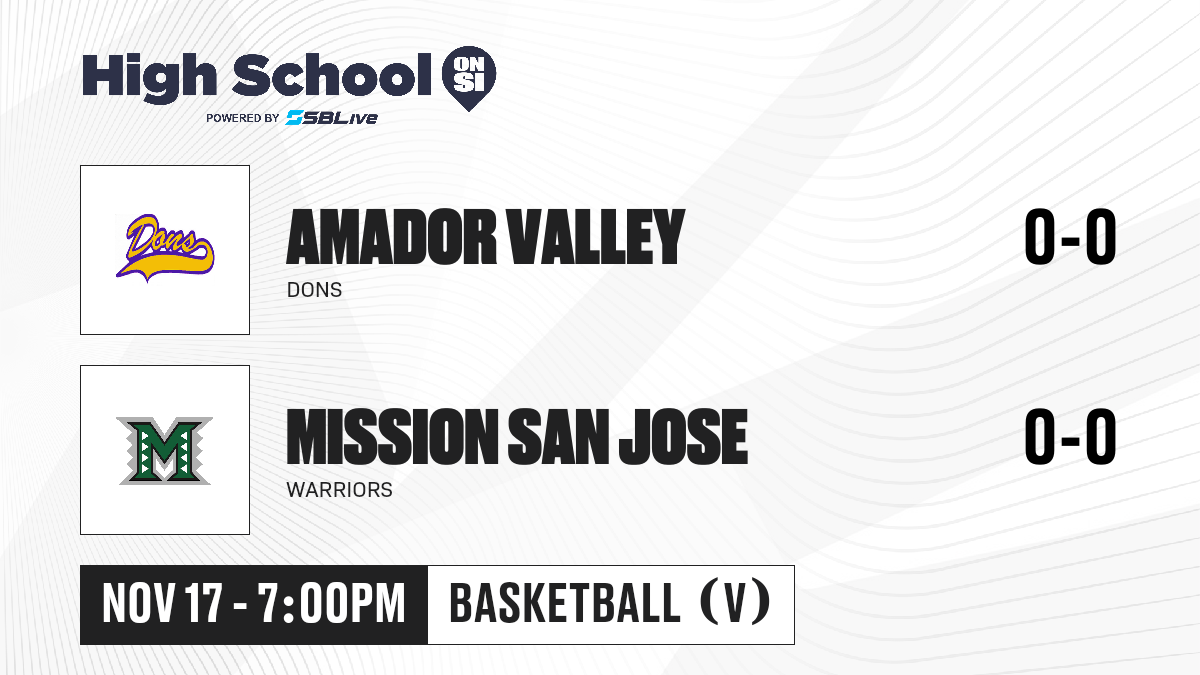 High School ON SI
POWERED BY SBLive

Dons

AMADOR VALLEY
DONS
0-0

M

MISSION SAN JOSE
WARRIORS
0-0

NOV 17 - 7:00PM
BASKETBALL (V)